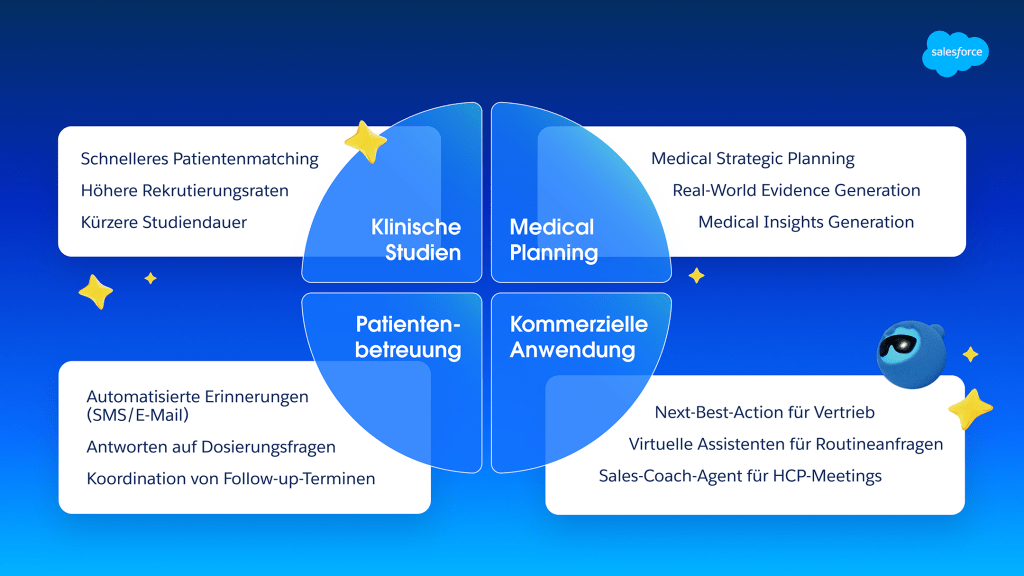 salesforce

Schnelleres Patientenmatching
Höhere Rekrutierungsraten
Kürzere Studiendauer

Klinische Studien

Medical Planning

Medical Strategic Planning
Real-World Evidence Generation
Medical Insights Generation

Patientenbetreuung

Kommerzielle Anwendung

Automatisierte Erinnerungen (SMS/E-Mail)
Antworten auf Dosierungsfragen
Koordination von Follow-up-Terminen

Next-Best-Action für Vertrieb
Virtuelle Assistenten für Routineanfragen
Sales-Coach-Agent für HCP-Meetings